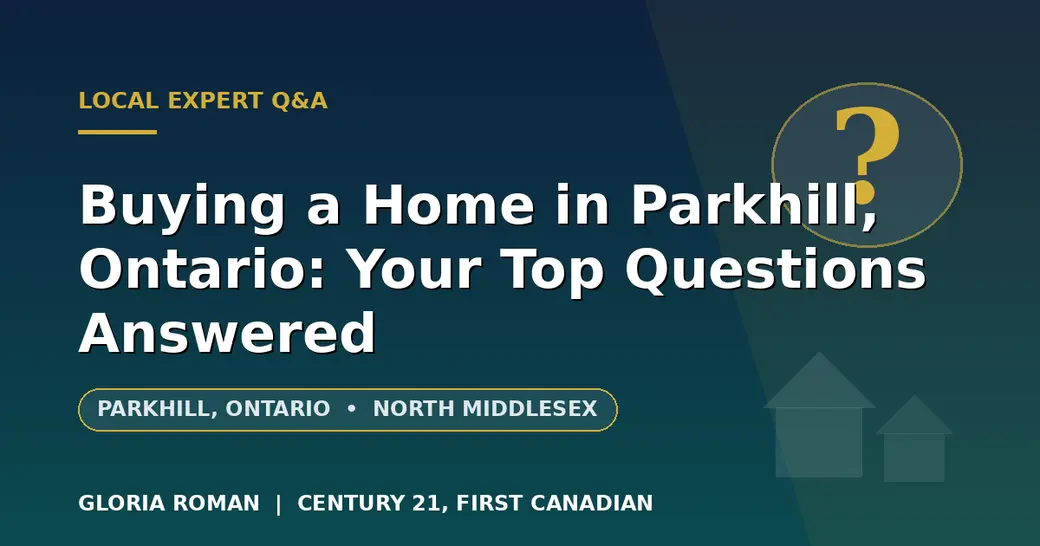 LOCAL EXPERT Q&A

?

Buying a Home in Parkhill, Ontario: Your Top Questions Answered

PARKHILL, ONTARIO • NORTH MIDDLESEX

GLORIA ROMAN | CENTURY 21, FIRST CANADIAN